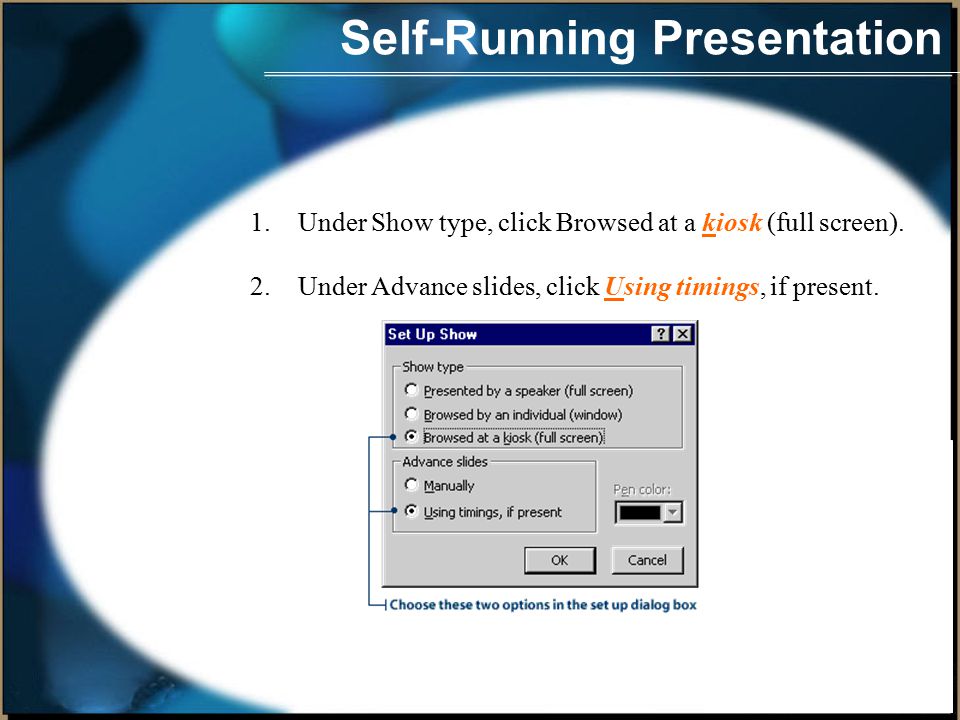 Self-Running Presentation

1. Under Show type, click Browsed at a kiosk (full screen).

2. Under Advance slides, click Using timings, if present.

Set Up Show

?

Show type

Presented by a speaker (full screen)

Browsed by an individual (window)

Browsed at a kiosk (full screen)

Advance slides

Manually

Using timings, if present

Pen color:

OK

Cancel

Choose these two options in the set up dialog box